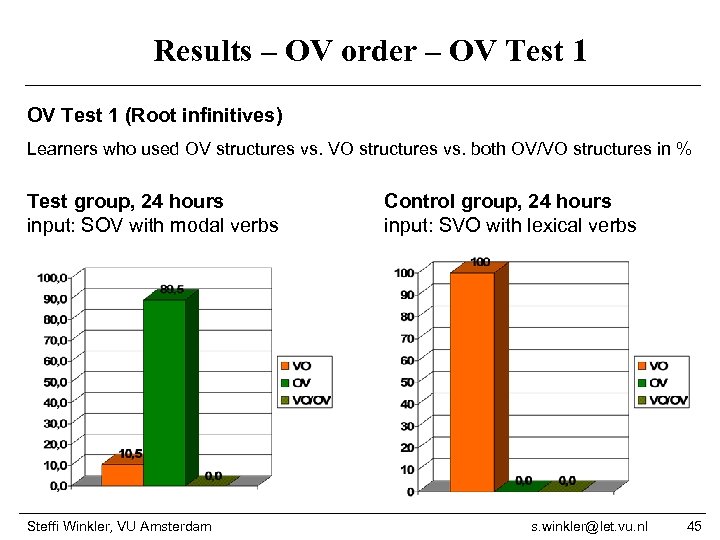 Results – OV order – OV Test 1

OV Test 1 (Root infinitives)

Learners who used OV structures vs. VO structures vs. both OV/VO structures in %

Test group, 24 hours
input: SOV with modal verbs

100,0
90,0
80,0
70,0
60,0
50,0
40,0
30,0
20,0
10,0
0,0

10,5
89,5
0,0

VO
OV
VO/OV

Control group, 24 hours
input: SVO with lexical verbs

100
90
80
70
60
50
40
30
20
10
0

100
0,0
0,0

VO
OV
VO/OV

Steffi Winkler, VU Amsterdam s.winkler@let.vu.nl 45